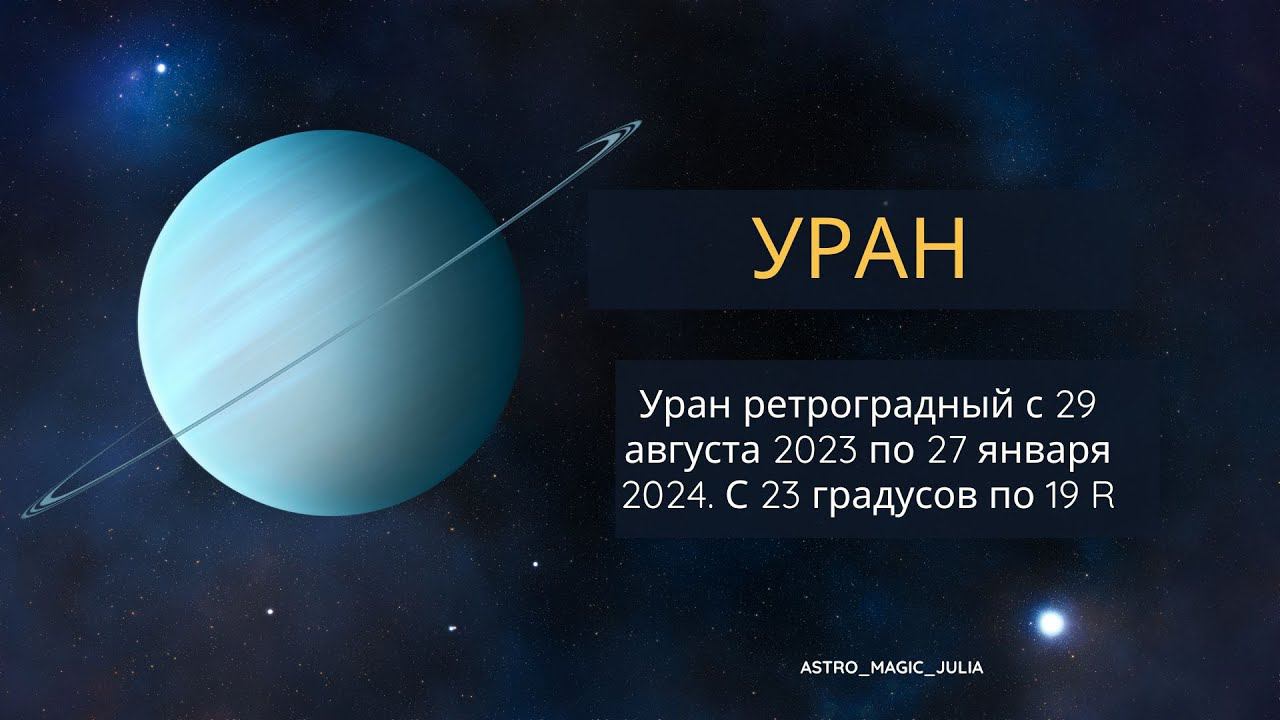 УРАН

Уран ретроградный с 29 августа 2023 по 27 января 2024. С 23 градусов по 19 R

ASTRO_MAGIC_JULIA